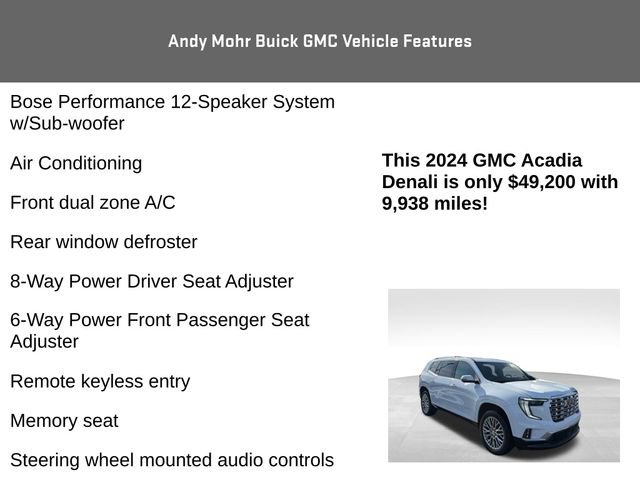 Andy Mohr Buick GMC Vehicle Features

Bose Performance 12-Speaker System w/Sub-woofer

Air Conditioning

Front dual zone A/C

Rear window defroster

8-Way Power Driver Seat Adjuster

6-Way Power Front Passenger Seat Adjuster

Remote keyless entry

Memory seat

Steering wheel mounted audio controls

This 2024 GMC Acadia Denali is only $49,200 with 9,938 miles!